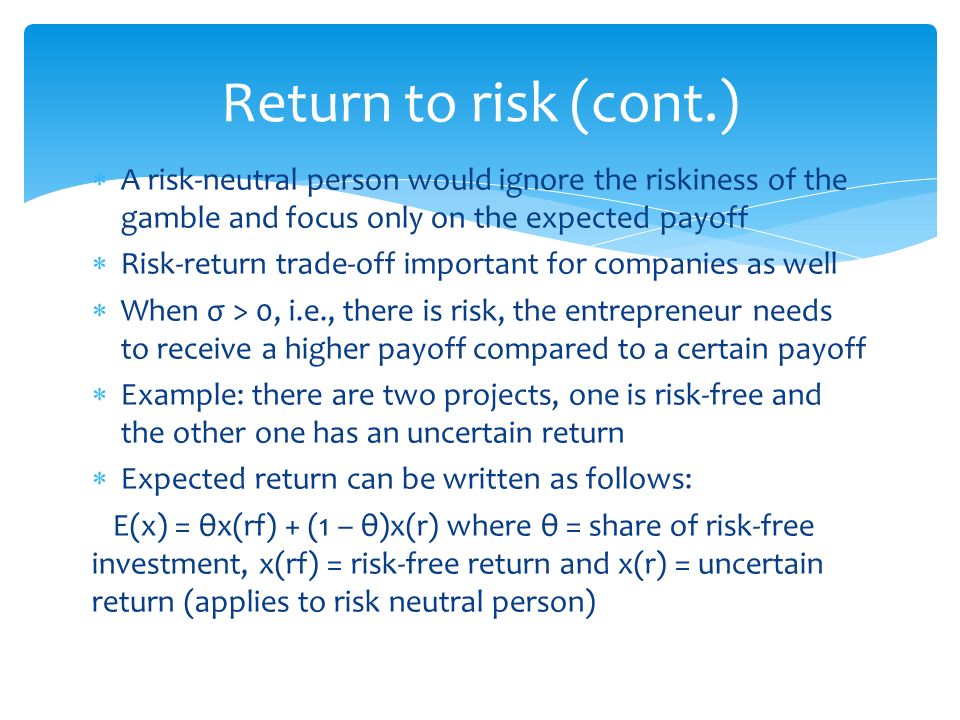 Return to risk (cont.)

* A risk-neutral person would ignore the riskiness of the gamble and focus only on the expected payoff
* Risk-return trade-off important for companies as well
* When $\sigma > 0$, i.e., there is risk, the entrepreneur needs to receive a higher payoff compared to a certain payoff
* Example: there are two projects, one is risk-free and the other one has an uncertain return
* Expected return can be written as follows:

$E(x) = \theta x(rf) + (1 - \theta)x(r)$ where $\theta$ = share of risk-free investment, $x(rf)$ = risk-free return and $x(r)$ = uncertain return (applies to risk neutral person)